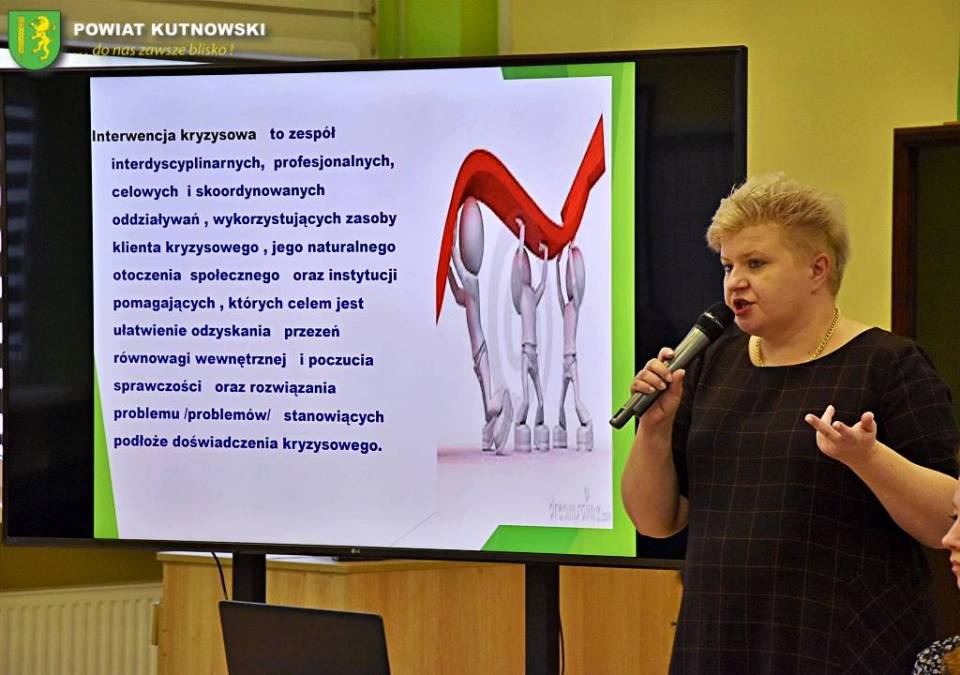 POWIAT KUTNOWSKI
do nas zawsze blisko !

Interwencja kryzysowa to zespół interdyscyplinarnych, profesjonalnych, celowych i skoordynowanych oddziaływań , wykorzystujących zasoby klienta kryzysowego , jego naturalnego otoczenia społecznego oraz instytucji pomagających , których celem jest ułatwienie odzyskania przezeń równowagi wewnętrznej i poczucia sprawczości oraz rozwiązania problemu /problemów/ stanowiących podłoże doświadczenia kryzysowego.

dreamstime.com

LG